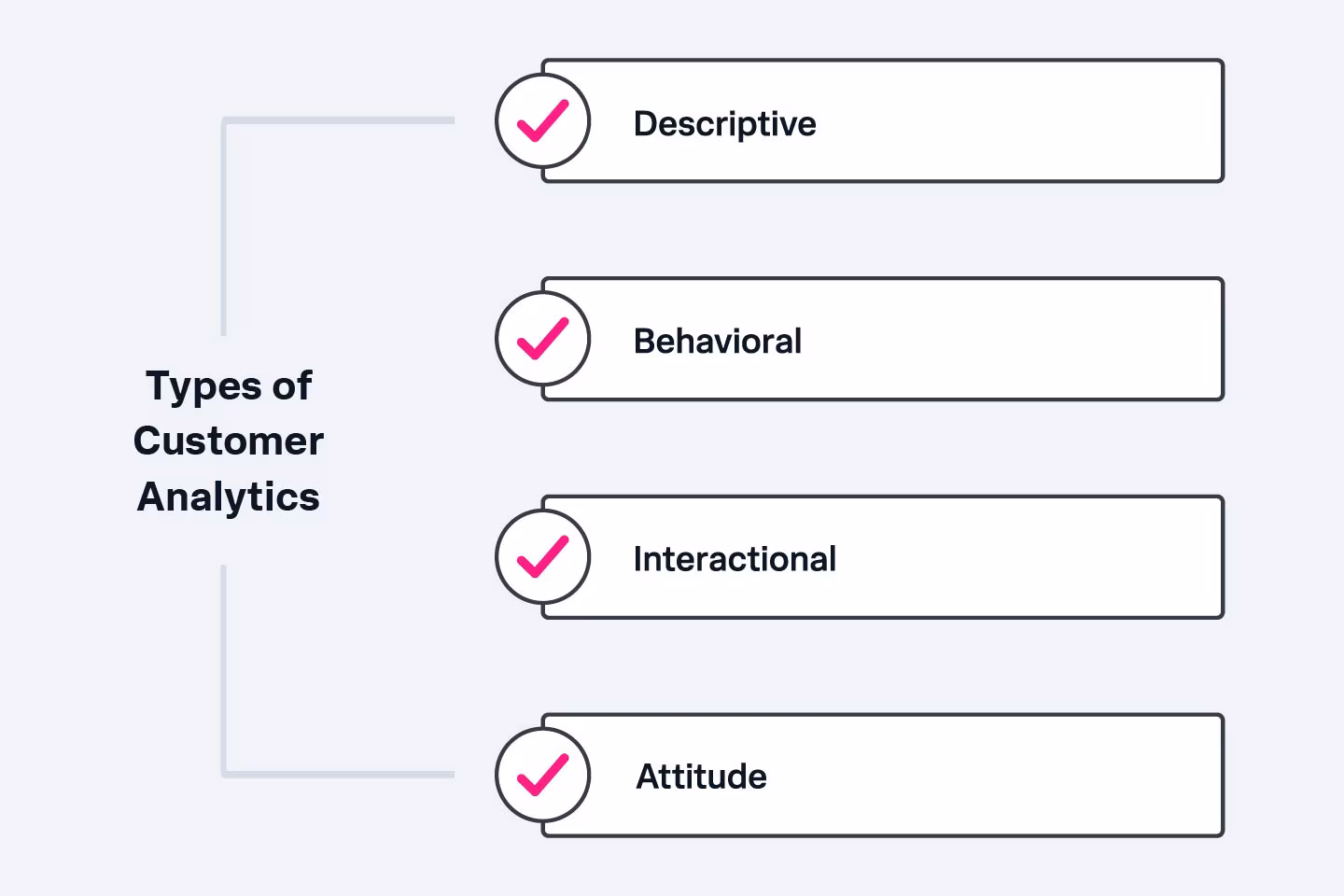 Types of Customer Analytics

Descriptive

Behavioral

Interactional

Attitude